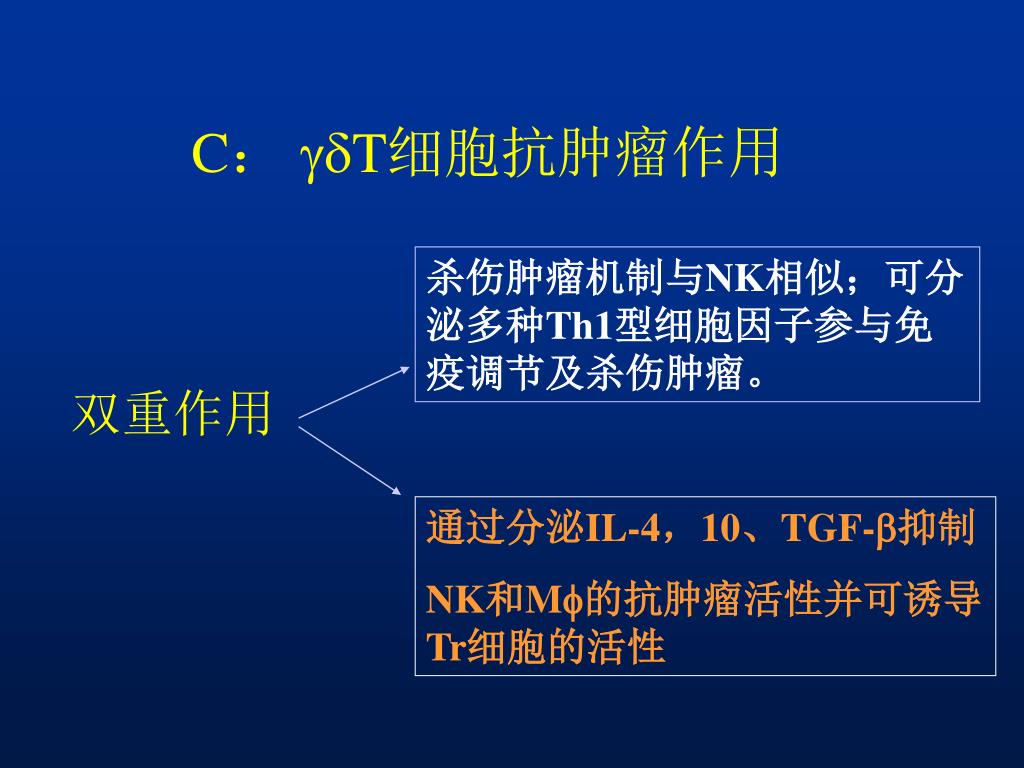 C： γδT细胞抗肿瘤作用

双重作用

杀伤肿瘤机制与NK相似；可分泌多种Th1型细胞因子参与免疫调节及杀伤肿瘤。

通过分泌IL-4，10、TGF-β抑制

NK和Mϕ的抗肿瘤活性并可诱导Tr细胞的活性